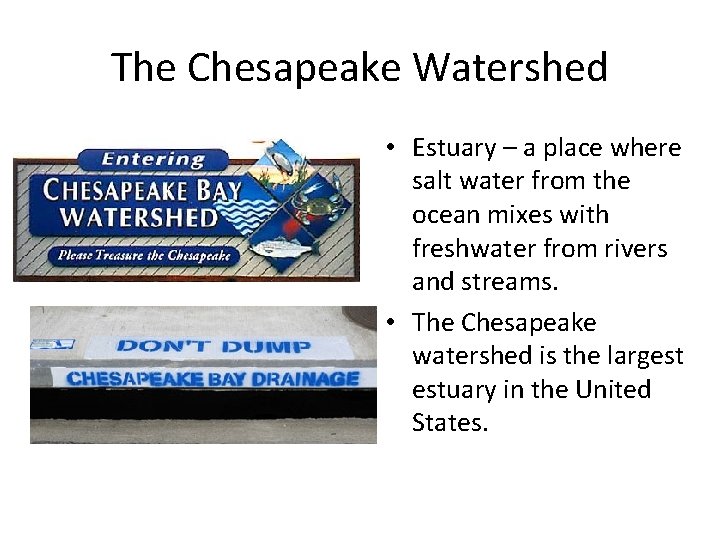 The Chesapeake Watershed

Entering
CHESAPEAKE BAY WATERSHED
Please Treasure the Chesapeake

DON'T DUMP
CHESAPEAKE BAY DRAINAGE

• Estuary – a place where salt water from the ocean mixes with freshwater from rivers and streams.
• The Chesapeake watershed is the largest estuary in the United States.